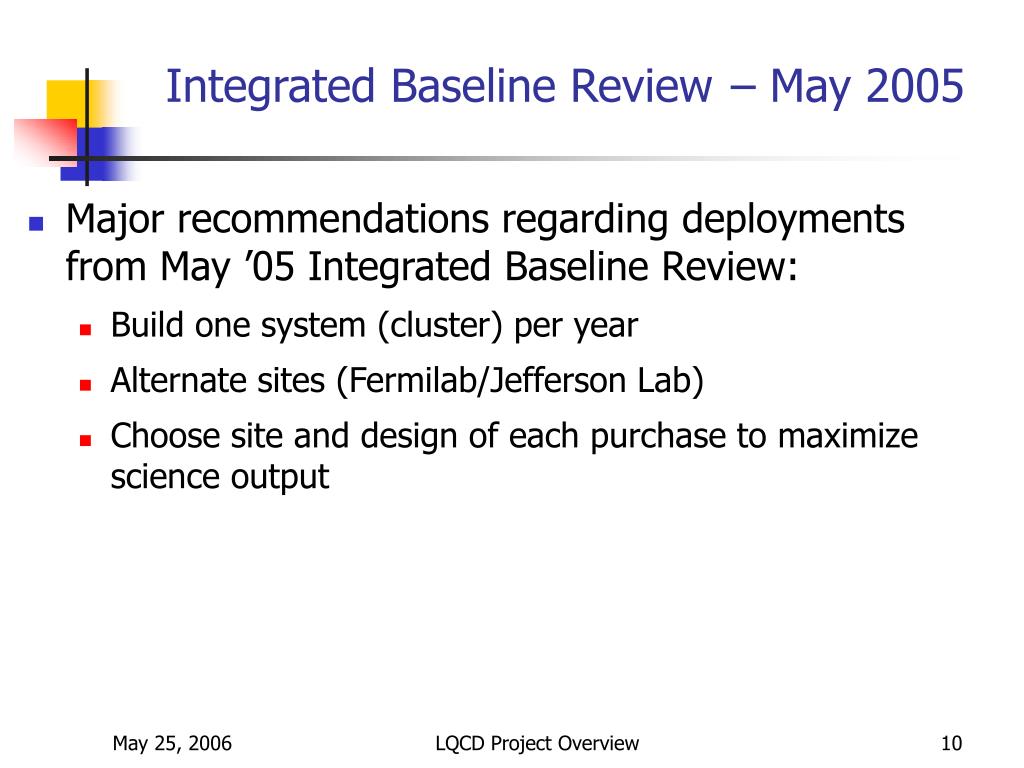 Integrated Baseline Review – May 2005

Major recommendations regarding deployments from May ’05 Integrated Baseline Review:

Build one system (cluster) per year

Alternate sites (Fermilab/Jefferson Lab)

Choose site and design of each purchase to maximize science output

May 25, 2006

LQCD Project Overview

10